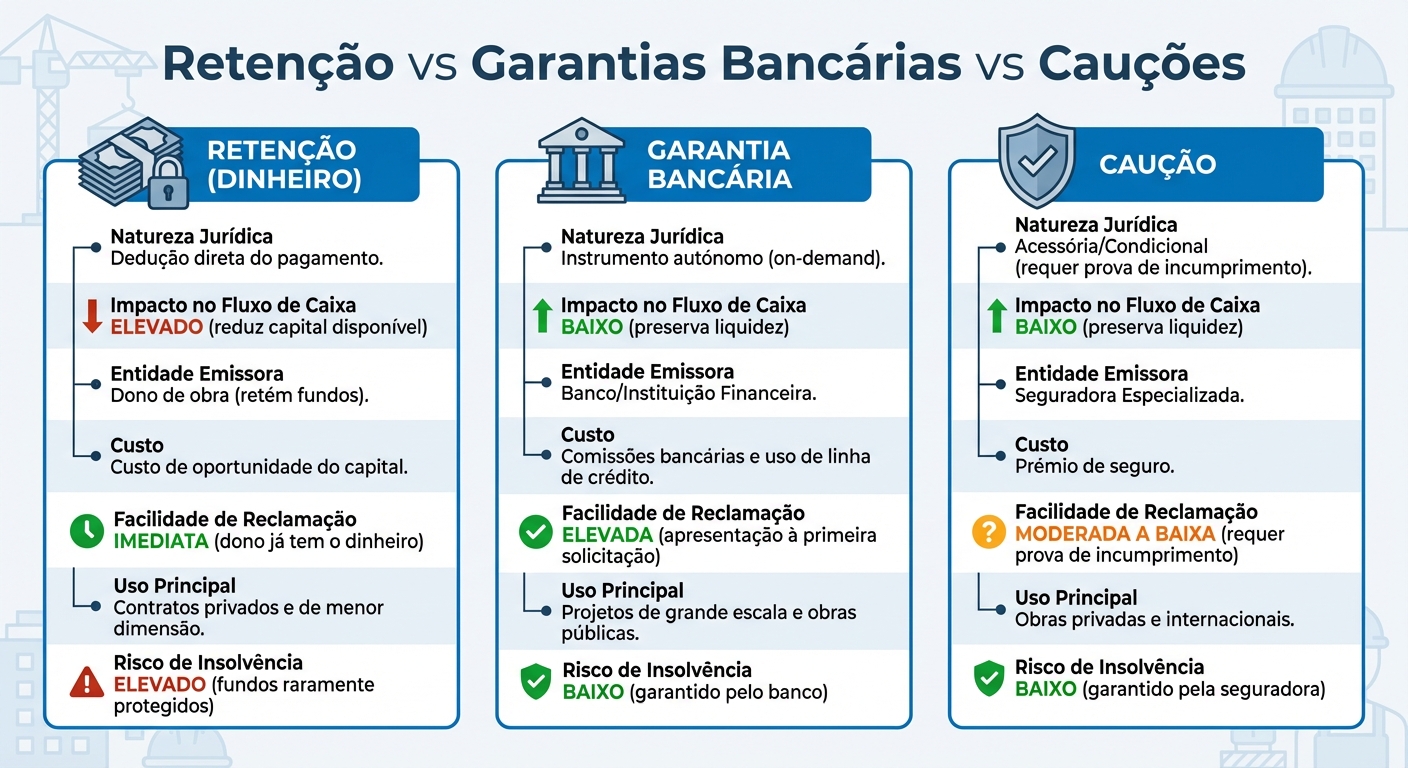 Retenção vs Garantias Bancárias vs Cauções

RETENÇÃO (DINHEIRO)

Natureza Jurídica
Dedução direta do pagamento.

Impacto no Fluxo de Caixa
ELEVADO (reduz capital disponível)

Entidade Emissora
Dono de obra (retém fundos).

Custo
Custo de oportunidade do capital.

Facilidade de Reclamação
IMEDIATA (dono já tem o dinheiro)

Uso Principal
Contratos privados e de menor dimensão.

Risco de Insolvência
ELEVADO (fundos raramente protegidos)

GARANTIA BANCÁRIA

Natureza Jurídica
Instrumento autónomo (on-demand).

Impacto no Fluxo de Caixa
BAIXO (preserva liquidez)

Entidade Emissora
Banco/Instituição Financeira.

Custo
Comissões bancárias e uso de linha de crédito.

Facilidade de Reclamação
ELEVADA (apresentação à primeira solicitação)

Uso Principal
Projetos de grande escala e obras públicas.

Risco de Insolvência
BAIXO (garantido pelo banco)

CAUÇÃO

Natureza Jurídica
Acessória/Condicional (requer prova de incumprimento).

Impacto no Fluxo de Caixa
BAIXO (preserva liquidez)

Entidade Emissora
Seguradora Especializada.

Custo
Prémio de seguro.

Facilidade de Reclamação
MODERADA A BAIXA (requer prova de incumprimento)

Uso Principal
Obras privadas e internacionais.

Risco de Insolvência
BAIXO (garantido pela seguradora)